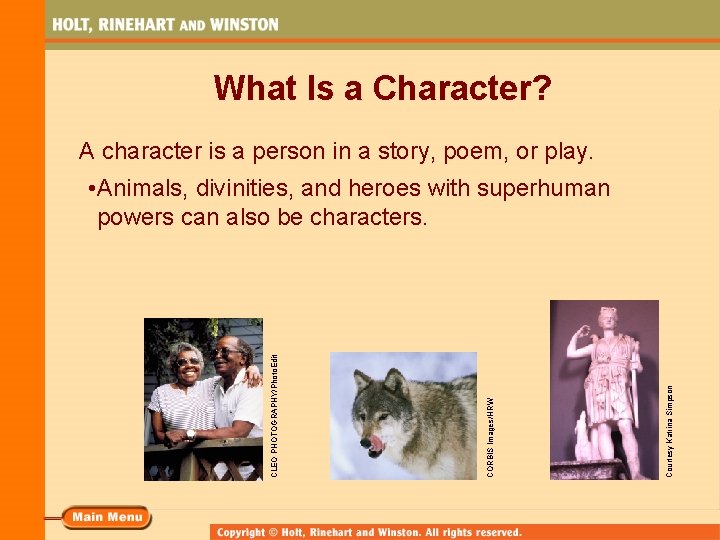 HOLT, RINEHART AND WINSTON

What Is a Character?

A character is a person in a story, poem, or play.

•Animals, divinities, and heroes with superhuman powers can also be characters.

CLEO PHOTOGRAPHY/PhotoEdit

CORBIS Images/HRW

Courtesy Katrina Simpson

Main Menu

Copyright © Holt, Rinehart and Winston. All rights reserved.